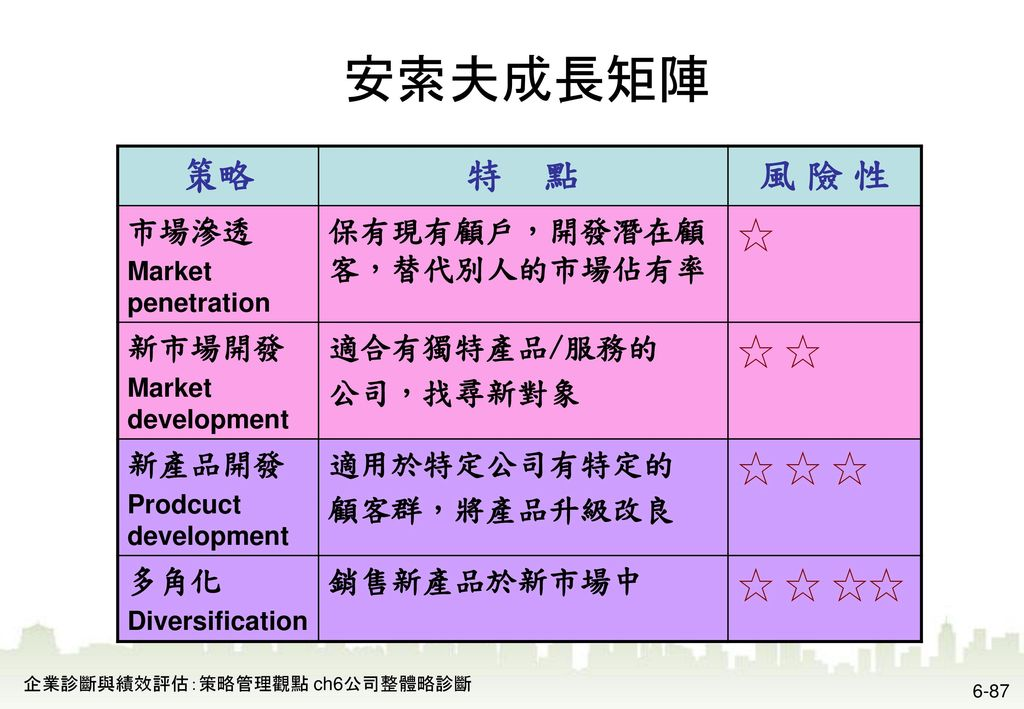 安索夫成長矩陣

| 策略 | 特　點 | 風 險 性 |
|---|---|---|
| 市場滲透 Market penetration | 保有現有顧戶，開發潛在顧客，替代別人的市場佔有率 | ☆ |
| 新市場開發 Market development | 適合有獨特產品/服務的公司，找尋新對象 | ☆ ☆ |
| 新產品開發 Prodcuct development | 適用於特定公司有特定的顧客群，將產品升級改良 | ☆ ☆ ☆ |
| 多角化 Diversification | 銷售新產品於新市場中 | ☆ ☆ ☆☆ |

企業診斷與績效評估:策略管理觀點 ch6公司整體略診斷

6-87